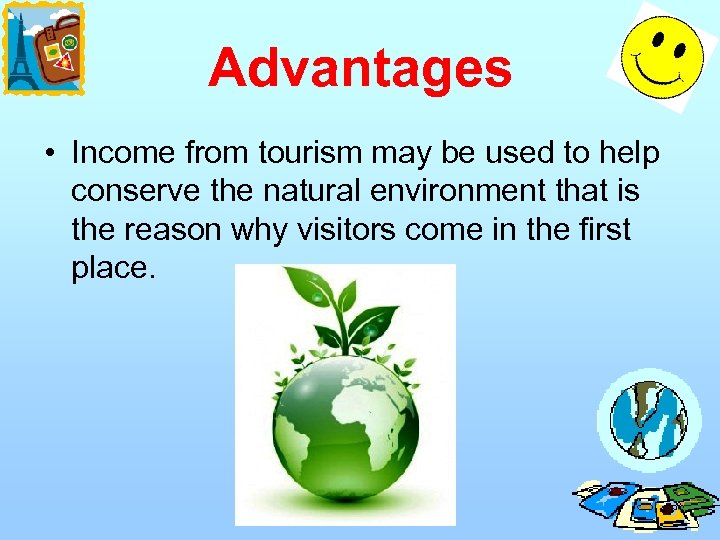 Advantages

• Income from tourism may be used to help conserve the natural environment that is the reason why visitors come in the first place.